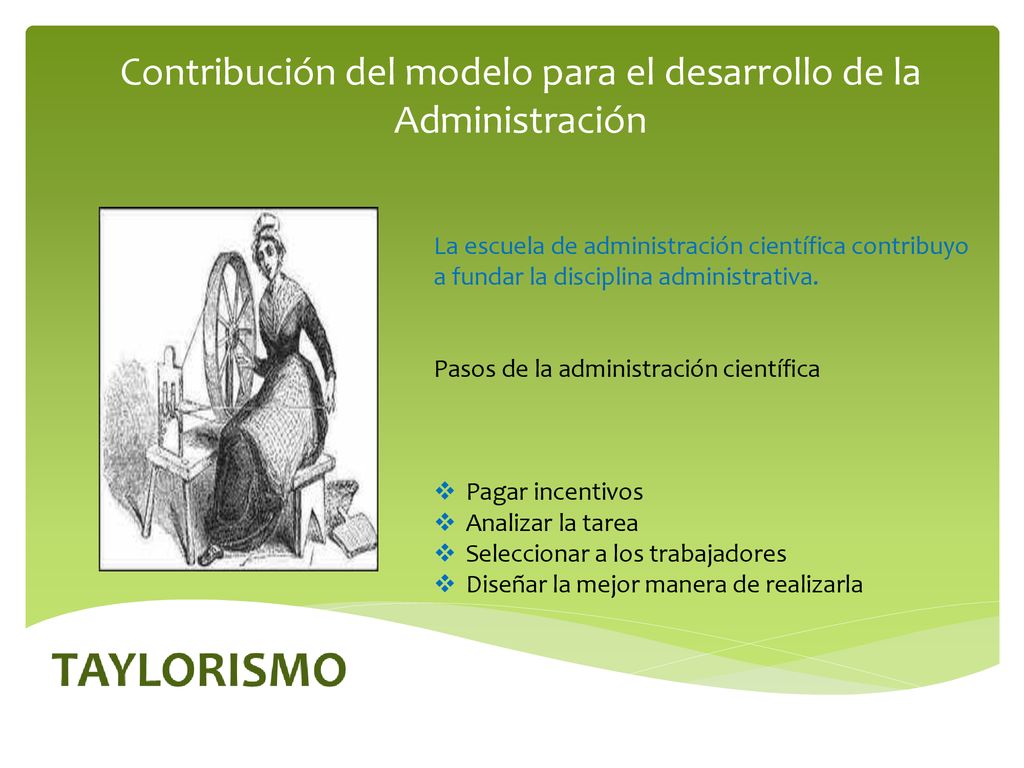 Contribución del modelo para el desarrollo de la Administración

La escuela de administración científica contribuyo a fundar la disciplina administrativa.

Pasos de la administración científica

❖ Pagar incentivos
❖ Analizar la tarea
❖ Seleccionar a los trabajadores
❖ Diseñar la mejor manera de realizarla

TAYLORISMO